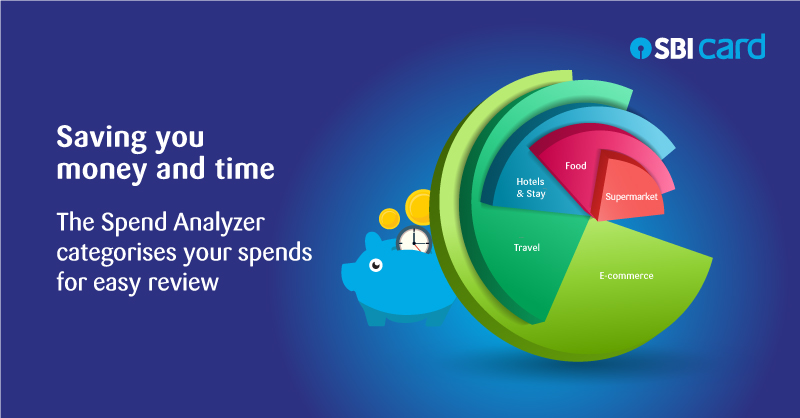 SBI card

Saving you money and time

The Spend Analyzer categorises your spends for easy review

Hotels & Stay

Food

Supermarket

Travel

E-commerce